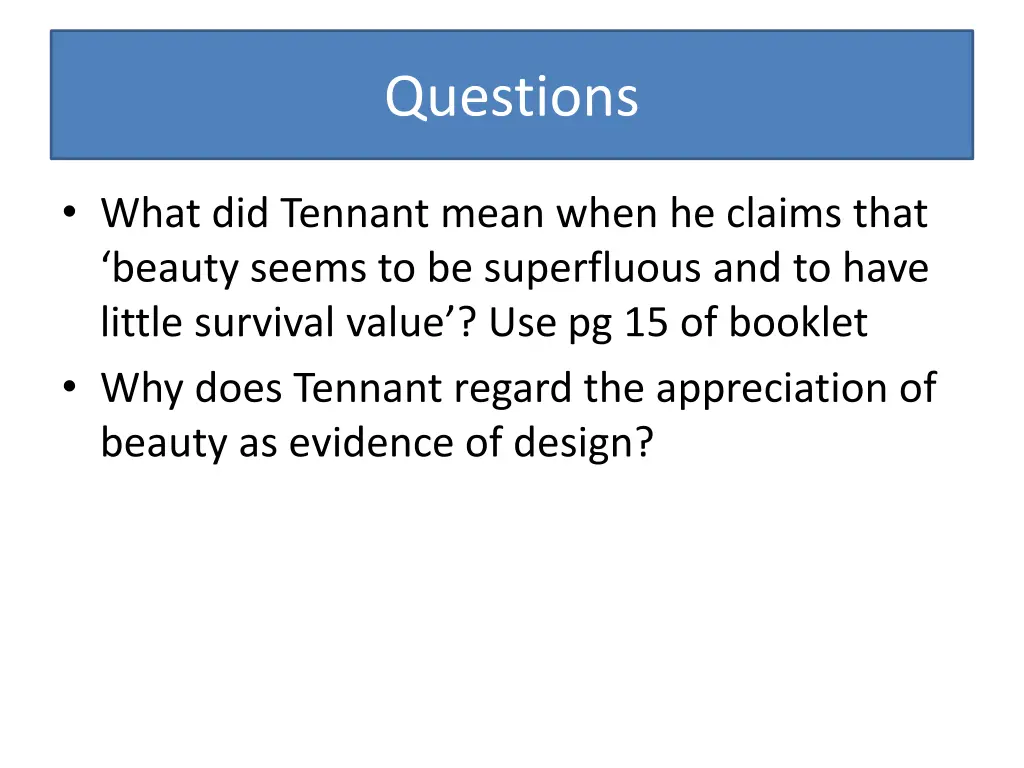 Questions

• What did Tennant mean when he claims that ‘beauty seems to be superfluous and to have little survival value’? Use pg 15 of booklet
• Why does Tennant regard the appreciation of beauty as evidence of design?